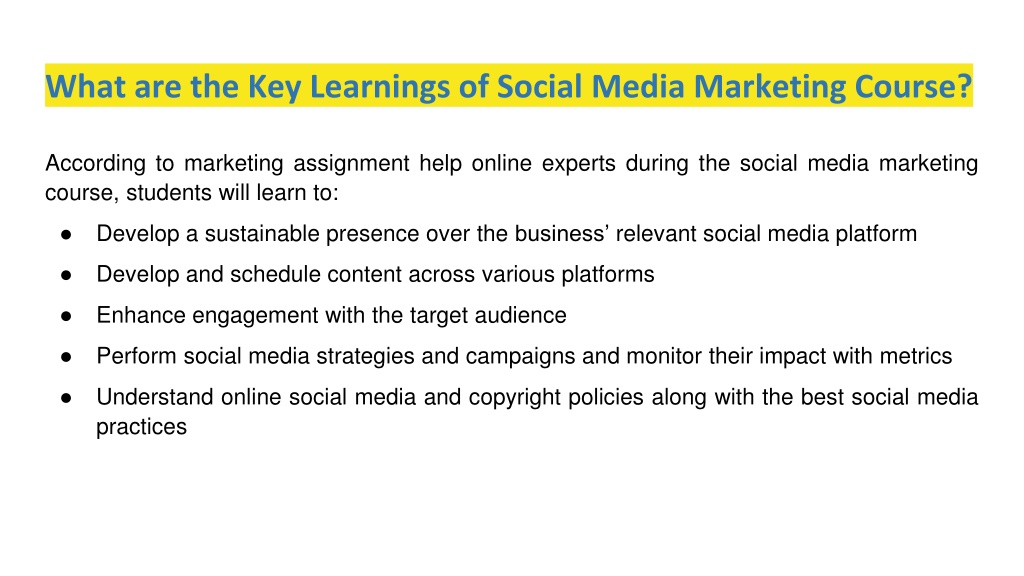 What are the Key Learnings of Social Media Marketing Course?

According to marketing assignment help online experts during the social media marketing course, students will learn to:

● Develop a sustainable presence over the business’ relevant social media platform
● Develop and schedule content across various platforms
● Enhance engagement with the target audience
● Perform social media strategies and campaigns and monitor their impact with metrics
● Understand online social media and copyright policies along with the best social media practices